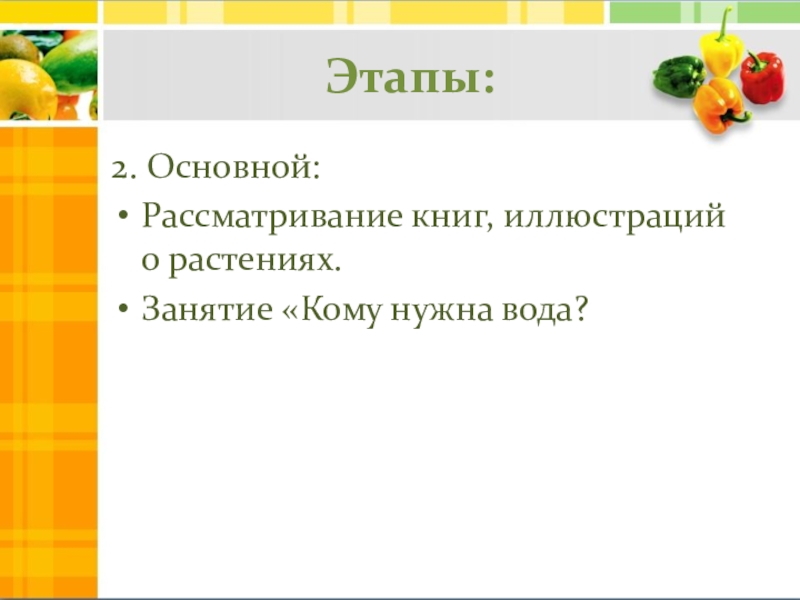 Этапы:

2. Основной:

• Рассматривание книг, иллюстраций о растениях.

• Занятие «Кому нужна вода?